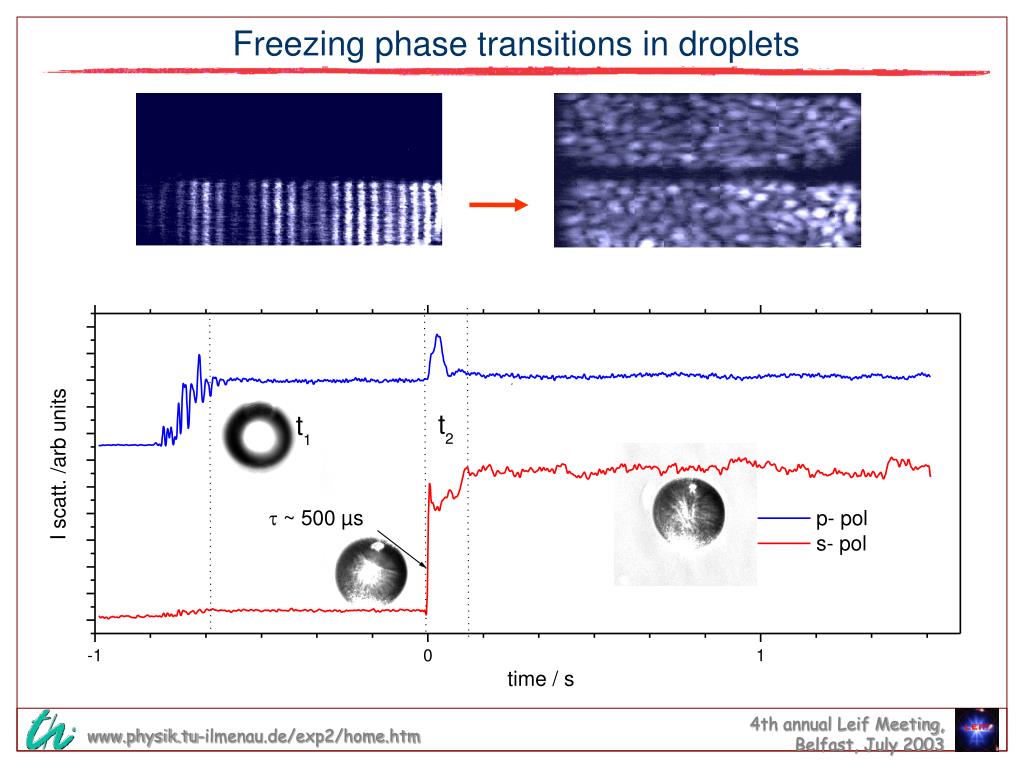 Freezing phase transitions in droplets

I scatt. /arb units

$t_1$

$t_2$

$\tau$ ~ 500 µs

p- pol

s- pol

-1

0

1

time / s

www.physik.tu-ilmenau.de/exp2/home.htm

4th annual Leif Meeting, Belfast, July 2003